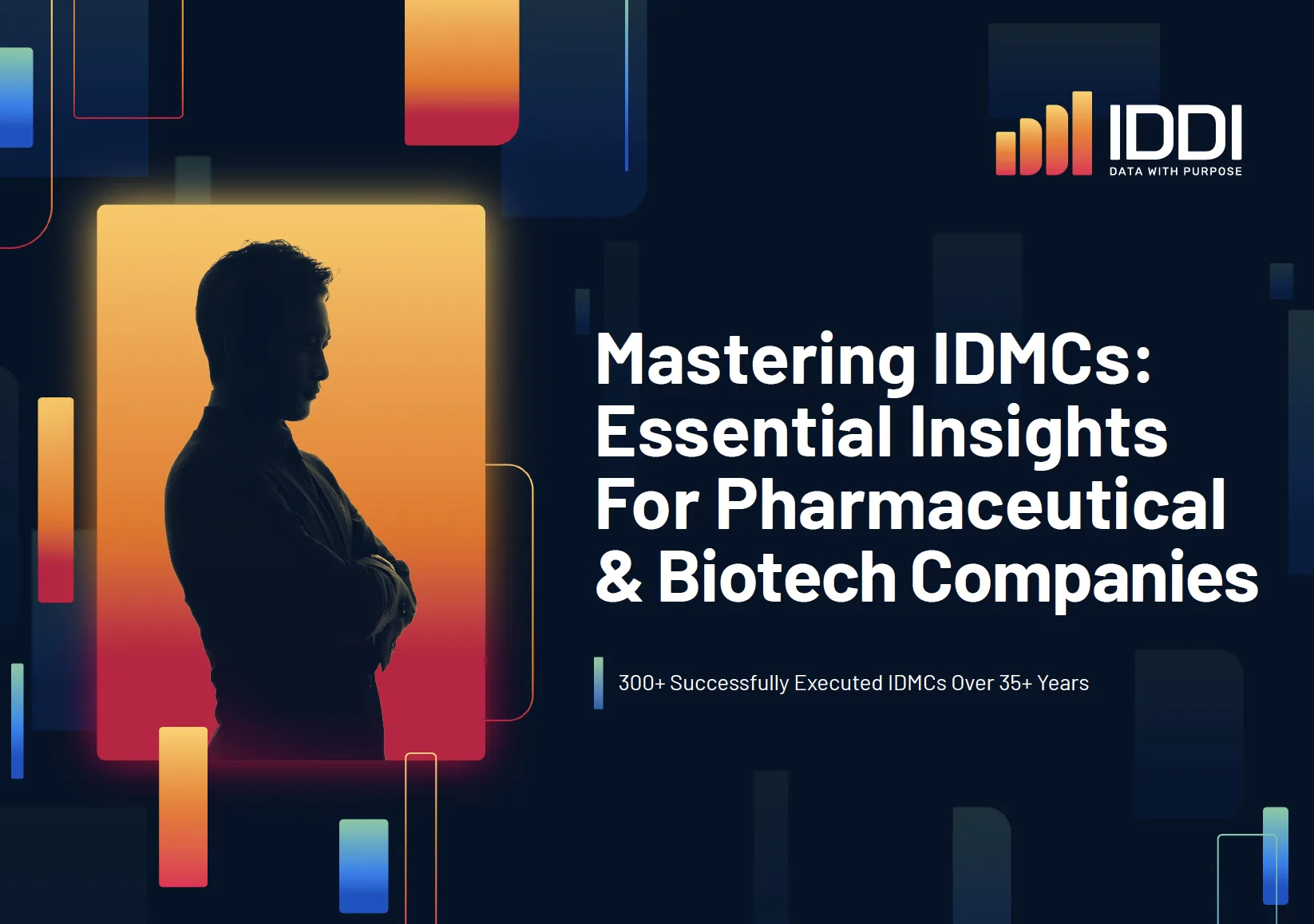 IDDI
DATA WITH PURPOSE

Mastering IDMCs: Essential Insights For Pharmaceutical & Biotech Companies

300+ Successfully Executed IDMCs Over 35+ Years